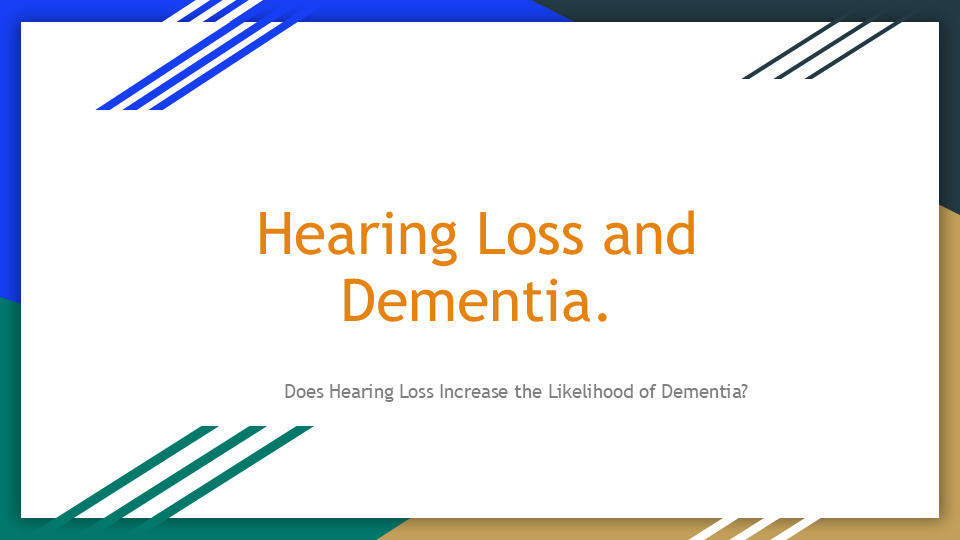 Hearing Loss and Dementia.

Does Hearing Loss Increase the Likelihood of Dementia?